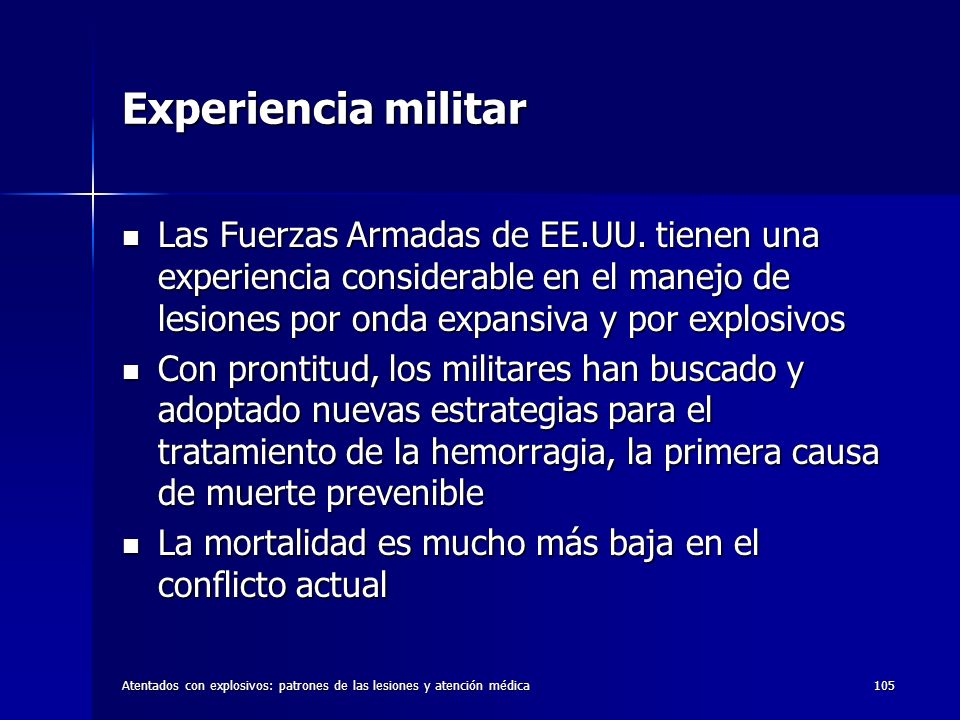 Experiencia militar

- Las Fuerzas Armadas de EE.UU. tienen una experiencia considerable en el manejo de lesiones por onda expansiva y por explosivos
- Con prontitud, los militares han buscado y adoptado nuevas estrategias para el tratamiento de la hemorragia, la primera causa de muerte prevenible
- La mortalidad es mucho más baja en el conflicto actual

Atentados con explosivos: patrones de las lesiones y atención médica

105